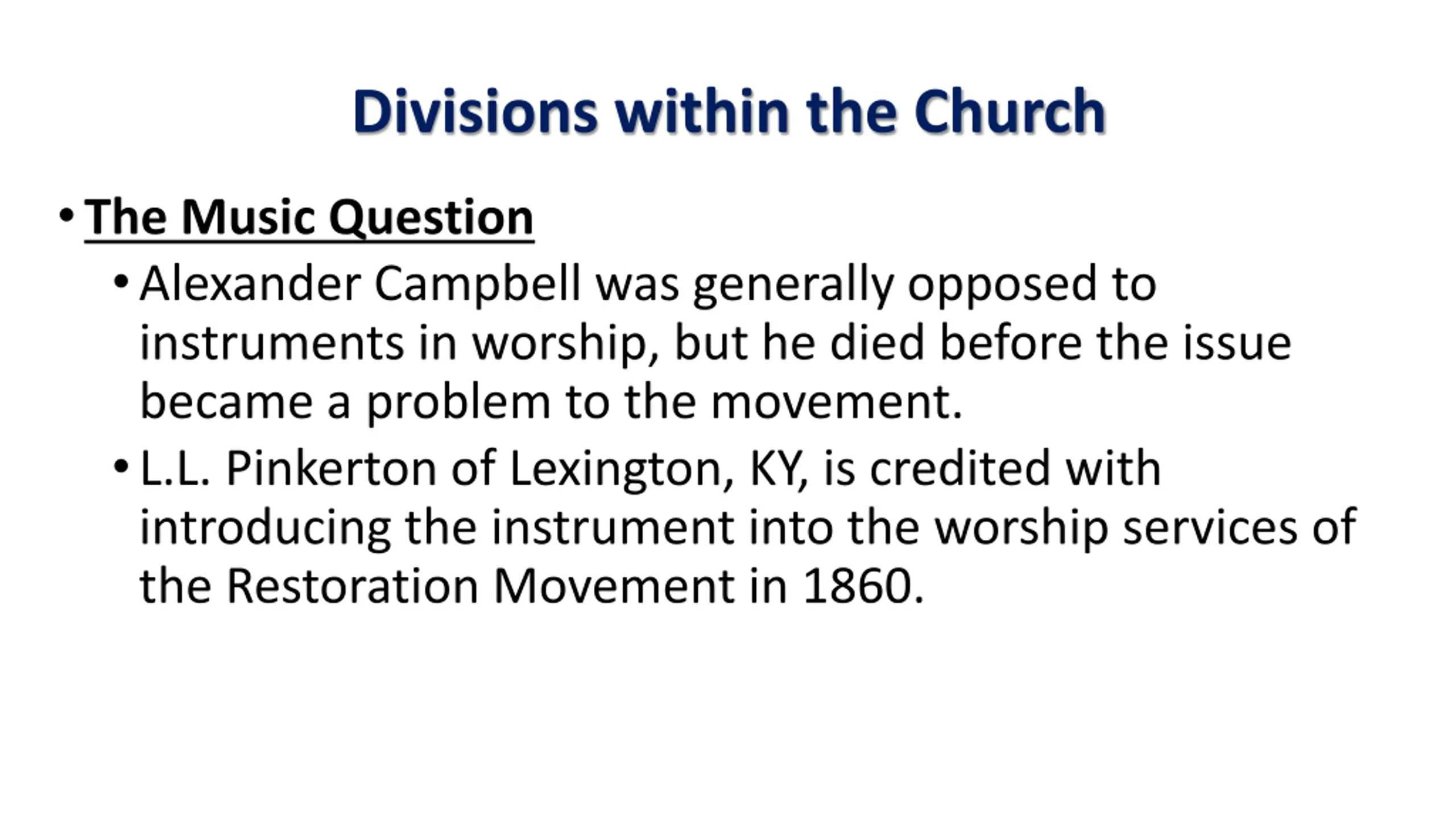 Divisions within the Church

• The Music Question
• Alexander Campbell was generally opposed to instruments in worship, but he died before the issue became a problem to the movement.
• L.L. Pinkerton of Lexington, KY, is credited with introducing the instrument into the worship services of the Restoration Movement in 1860.